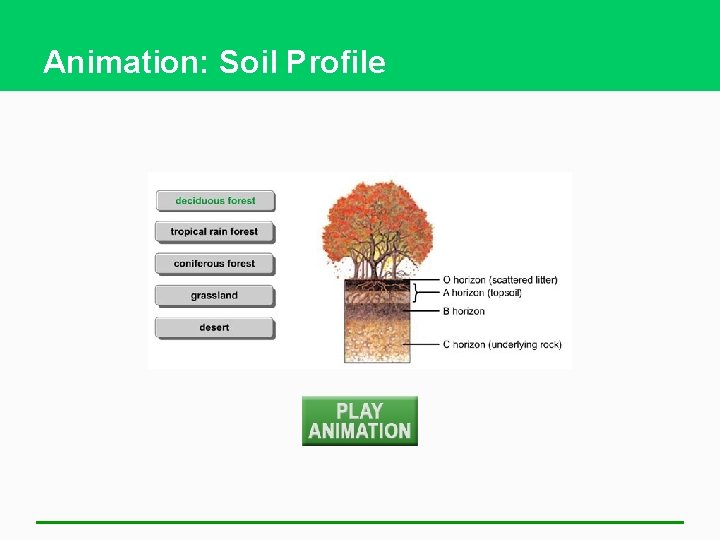 Animation: Soil Profile

deciduous forest

tropical rain forest

coniferous forest

grassland

desert

O horizon (scattered litter)
A horizon (topsoil)
B horizon
C horizon (underlying rock)

PLAY ANIMATION